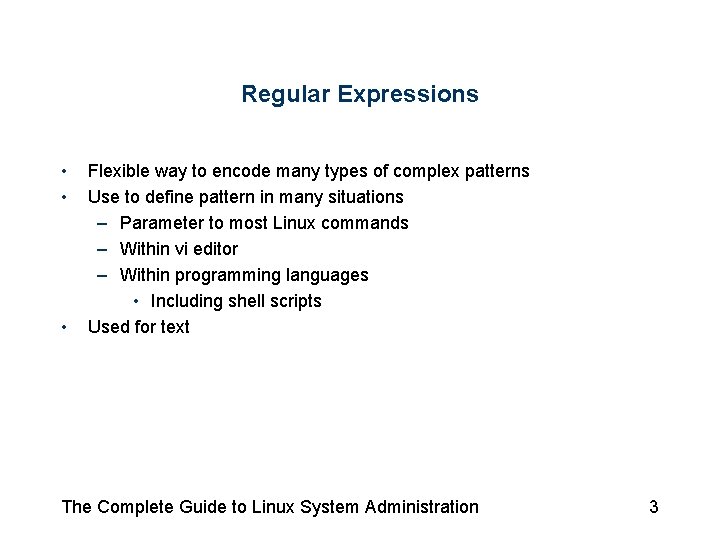 Regular Expressions

• Flexible way to encode many types of complex patterns
• Use to define pattern in many situations
  – Parameter to most Linux commands
  – Within vi editor
  – Within programming languages
    • Including shell scripts
• Used for text

The Complete Guide to Linux System Administration 3